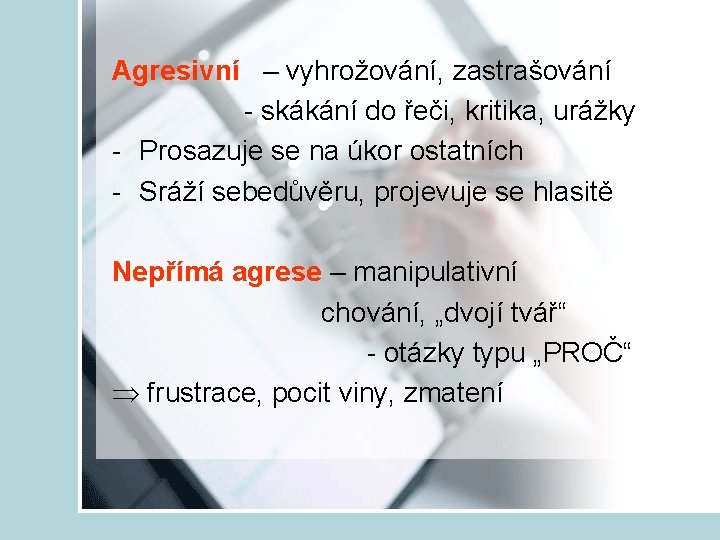 Agresivní – vyhrožování, zastrašování
- skákání do řeči, kritika, urážky
- Prosazuje se na úkor ostatních
- Sráží sebedůvěru, projevuje se hlasitě

Nepřímá agrese – manipulativní chování, „dvojí tvář“
- otázky typu „PROČ“
$\Rightarrow$ frustrace, pocit viny, zmatení